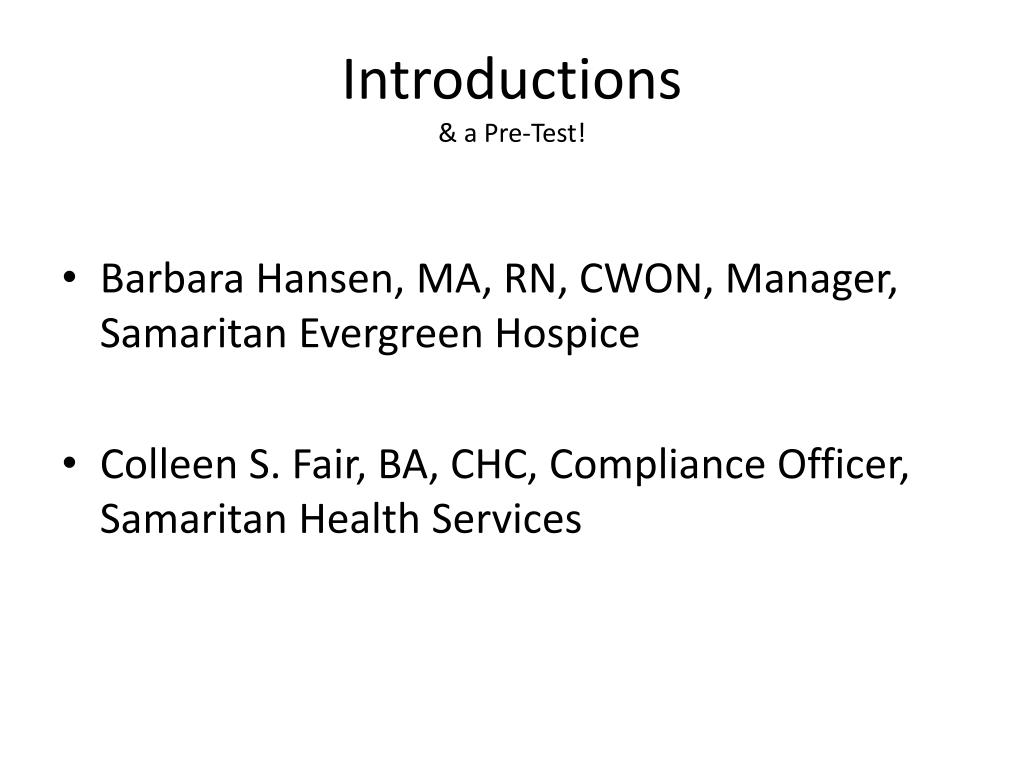 Introductions
& a Pre-Test!

• Barbara Hansen, MA, RN, CWON, Manager, Samaritan Evergreen Hospice

• Colleen S. Fair, BA, CHC, Compliance Officer, Samaritan Health Services